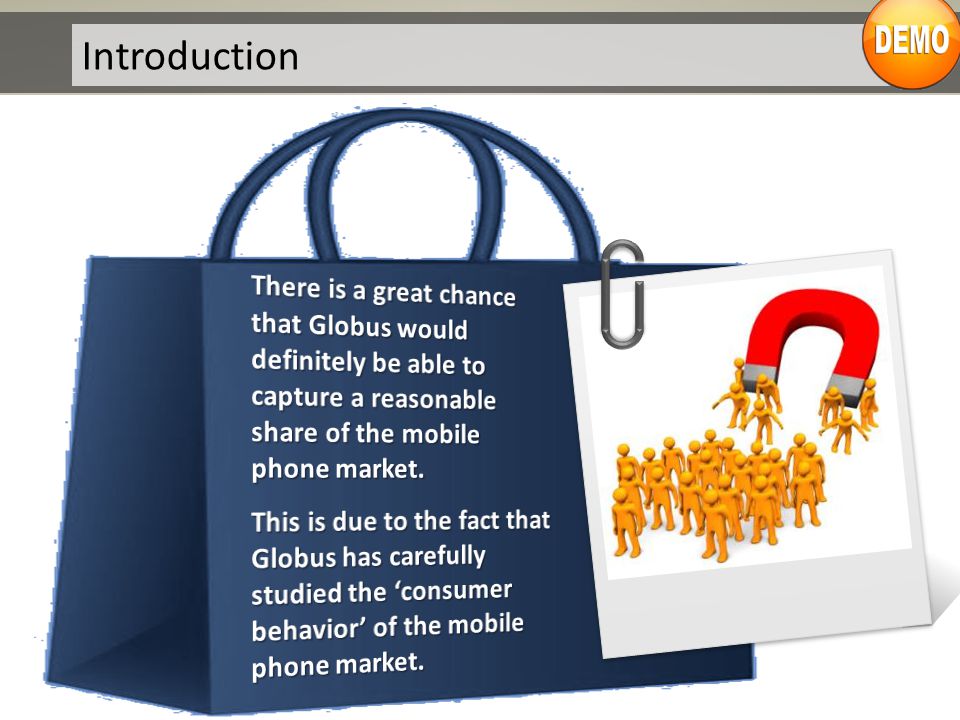 Introduction

DEMO

There is a great chance that Globus would definitely be able to capture a reasonable share of the mobile phone market.

This is due to the fact that Globus has carefully studied the ‘consumer behavior’ of the mobile phone market.